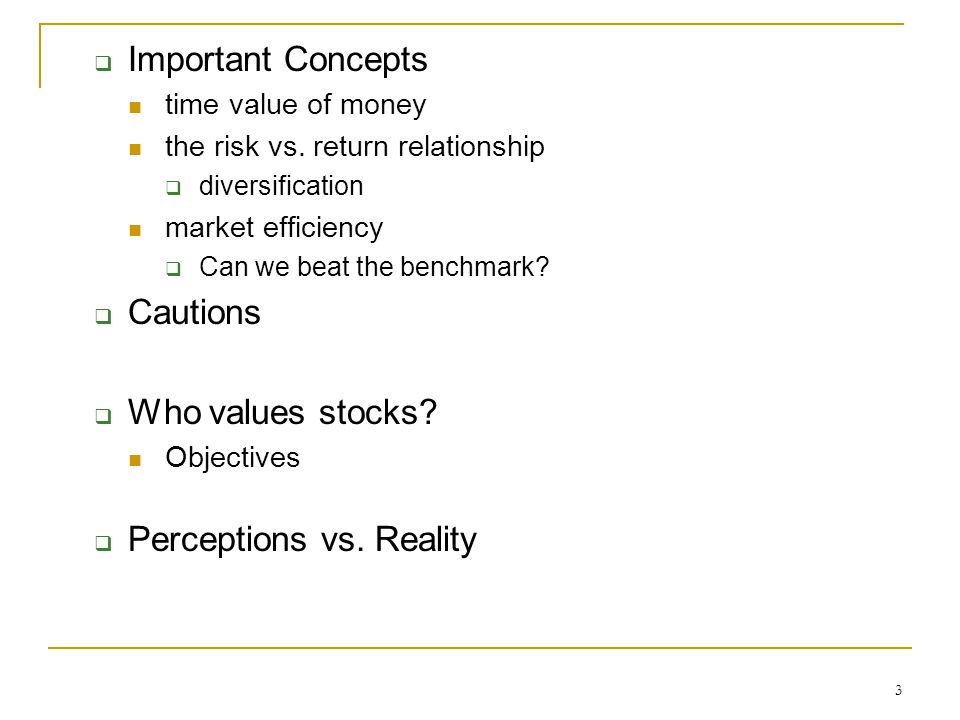 Important Concepts

time value of money

the risk vs. return relationship

diversification

market efficiency

Can we beat the benchmark?

Cautions

Who values stocks?

Objectives

Perceptions vs. Reality

3